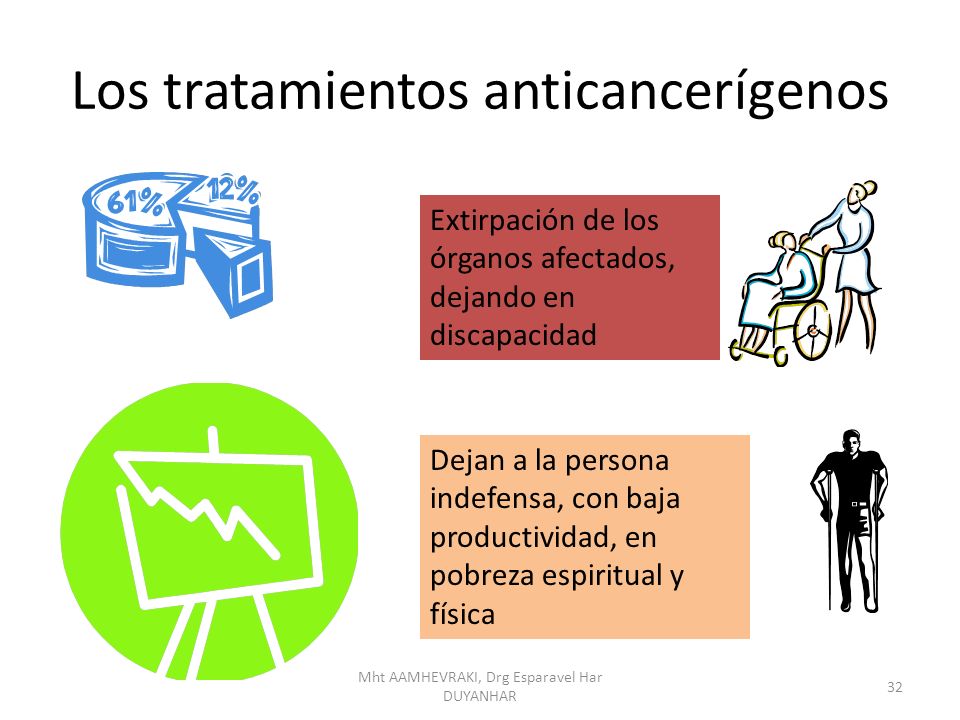 Los tratamientos anticancerígenos

61%

12%

Extirpación de los órganos afectados, dejando en discapacidad

Dejan a la persona indefensa, con baja productividad, en pobreza espiritual y física

Mht AAMHEVRAKI, Drg Esparavel Har DUYANHAR

32